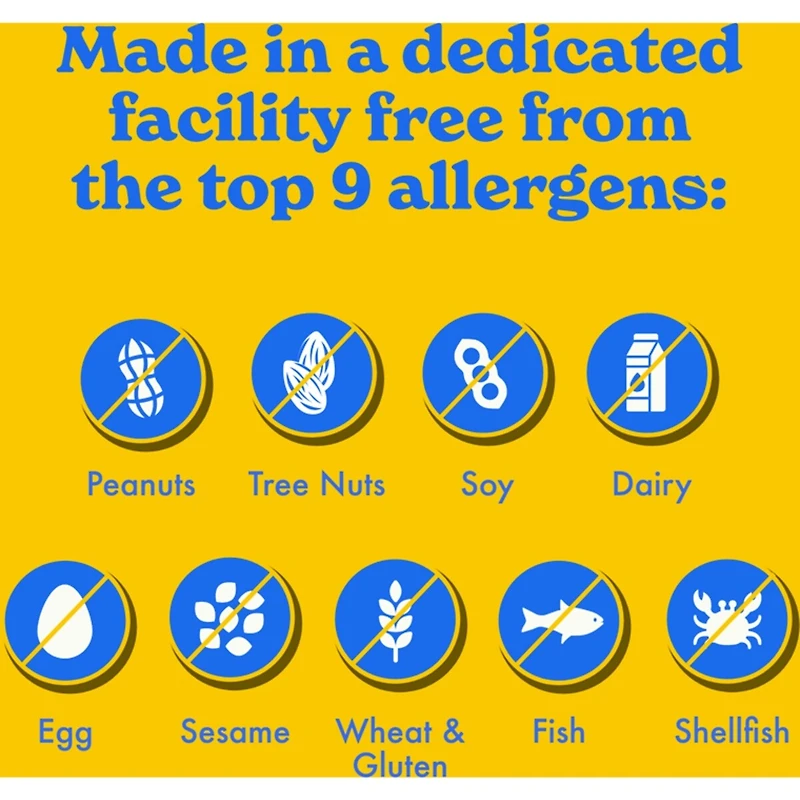 Made in a dedicated facility free from the top 9 allergens:

Peanuts Tree Nuts Soy Dairy

Egg Sesame Wheat & Gluten Fish Shellfish